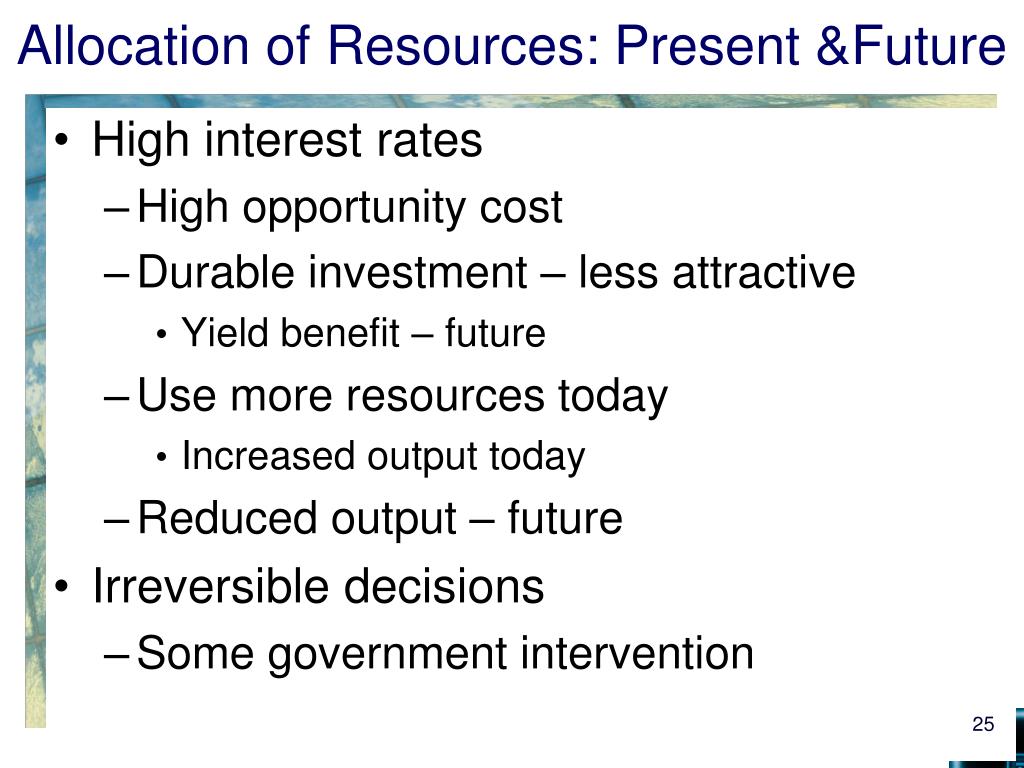 Allocation of Resources: Present &Future

• High interest rates
– High opportunity cost
– Durable investment – less attractive
• Yield benefit – future
– Use more resources today
• Increased output today
– Reduced output – future
• Irreversible decisions
– Some government intervention

25